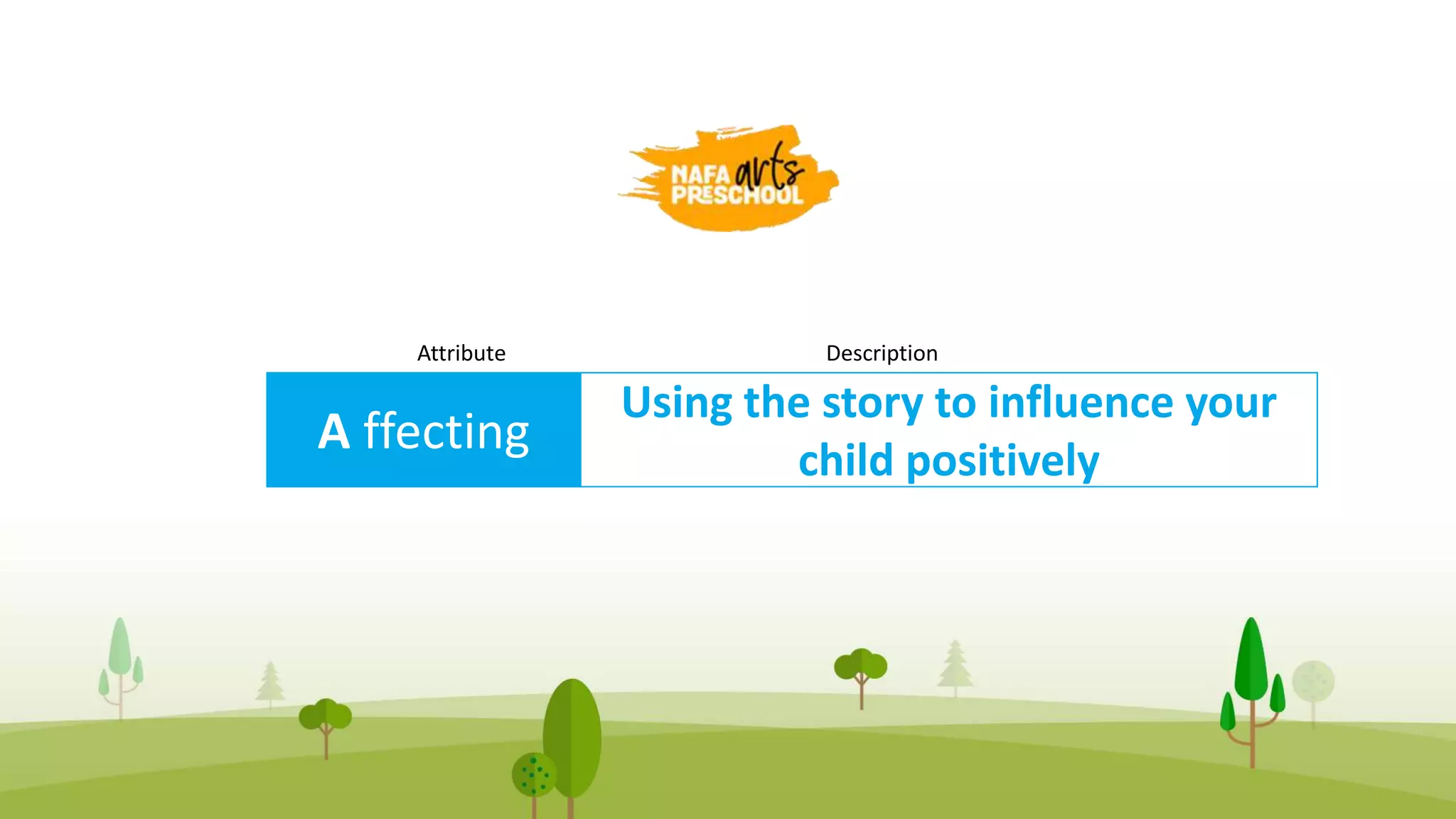 NAFA arts PRESCHOOL

| Attribute | Description |
|---|---|
| A ffecting | Using the story to influence your child positively |